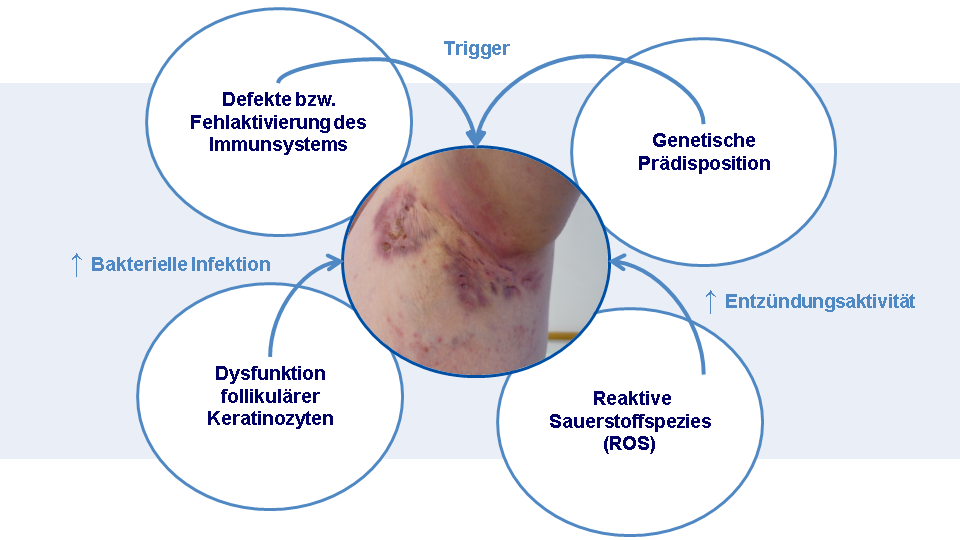 Trigger

Defekte bzw. Fehlaktivierung des Immunsystems

Genetische Prädisposition

↑ Bakterielle Infektion

↑ Entzündungsaktivität

Dysfunktion follikulärer Keratinozyten

Reaktive Sauerstoffspezies (ROS)